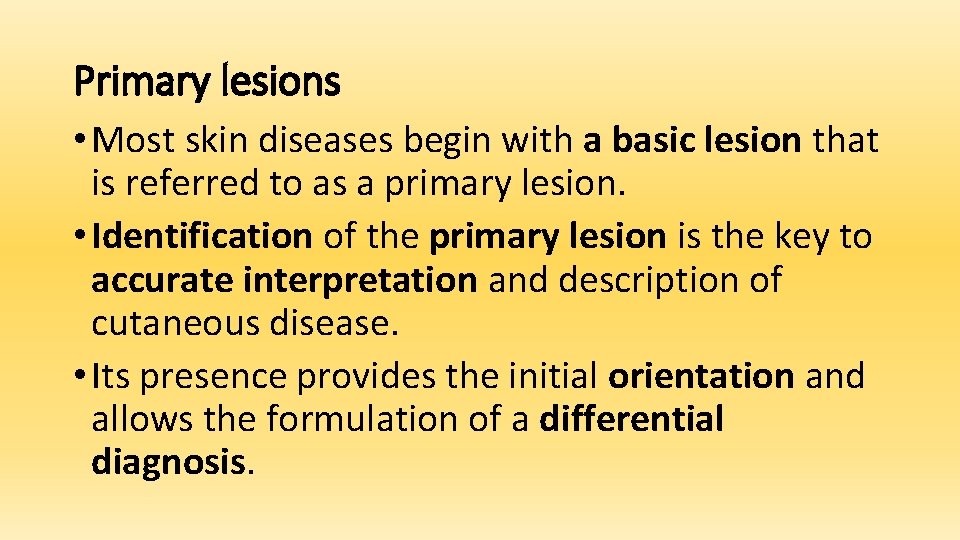 Primary lesions

• Most skin diseases begin with a basic lesion that is referred to as a primary lesion.

• Identification of the primary lesion is the key to accurate interpretation and description of cutaneous disease.

• Its presence provides the initial orientation and allows the formulation of a differential diagnosis.